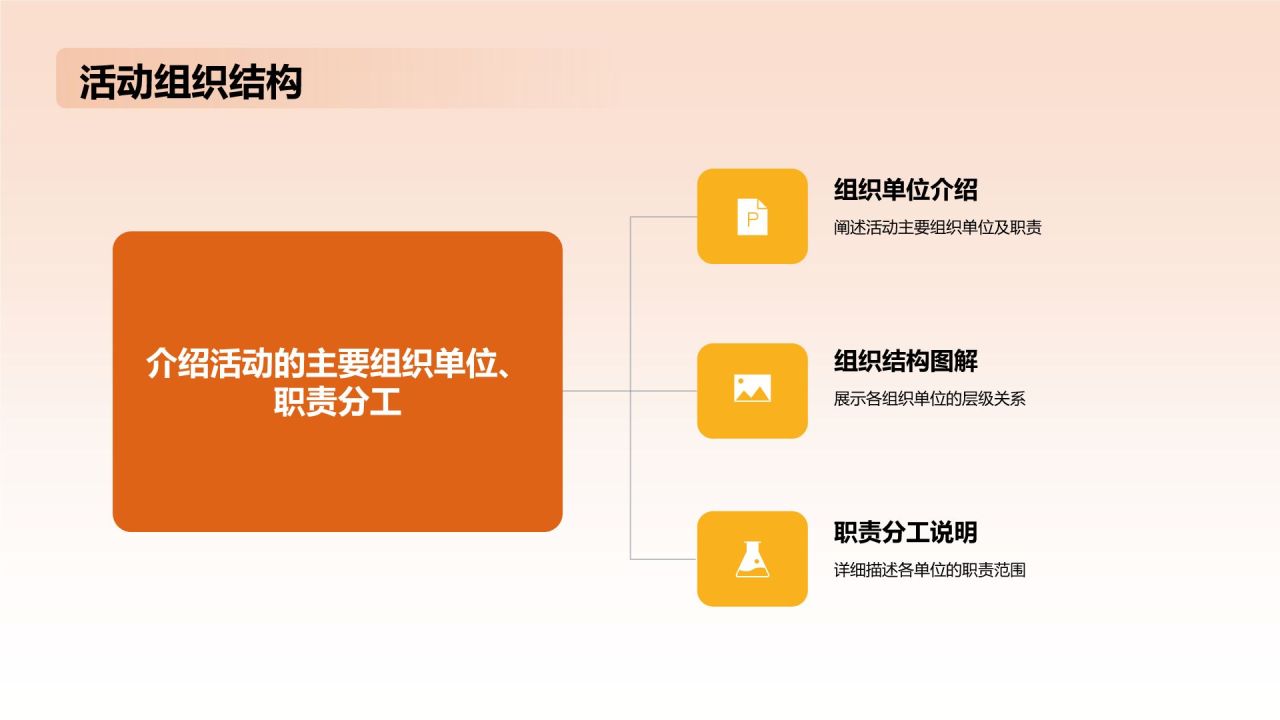 活动组织结构

介绍活动的主要组织单位、职责分工

P

组织单位介绍
阐述活动主要组织单位及职责

组织结构图解
展示各组织单位的层级关系

职责分工说明
详细描述各单位的职责范围